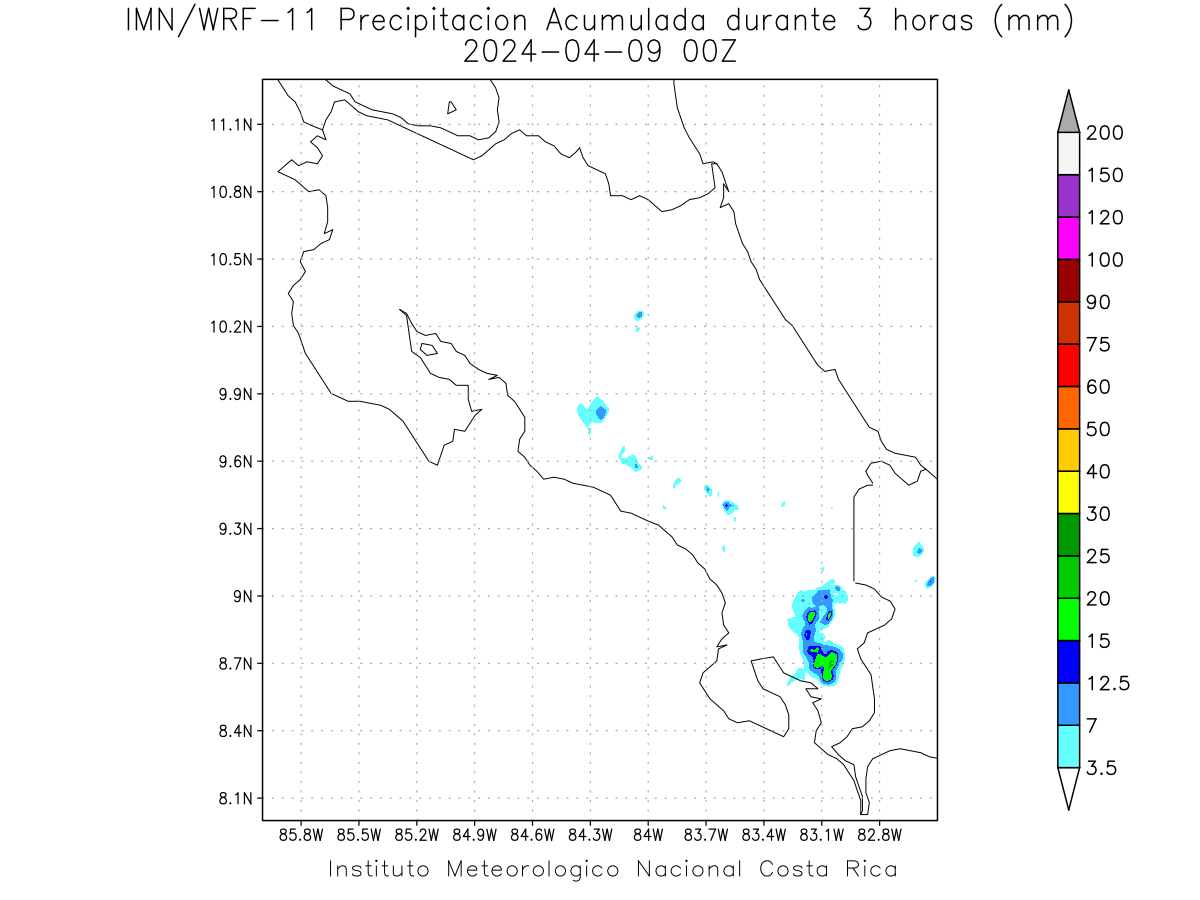 IMN/WRF-11 Precipitacion Acumulada durante 3 horas (mm)
2024-04-09 00Z

11.1N
10.8N
10.5N
10.2N
9.9N
9.6N
9.3N
9N
8.7N
8.4N
8.1N

85.8W 85.5W 85.2W 84.9W 84.6W 84.3W 84W 83.7W 83.4W 83.1W 82.8W

200
150
120
100
90
75
60
50
40
30
25
20
15
12.5
7
3.5

Instituto Meteorologico Nacional Costa Rica